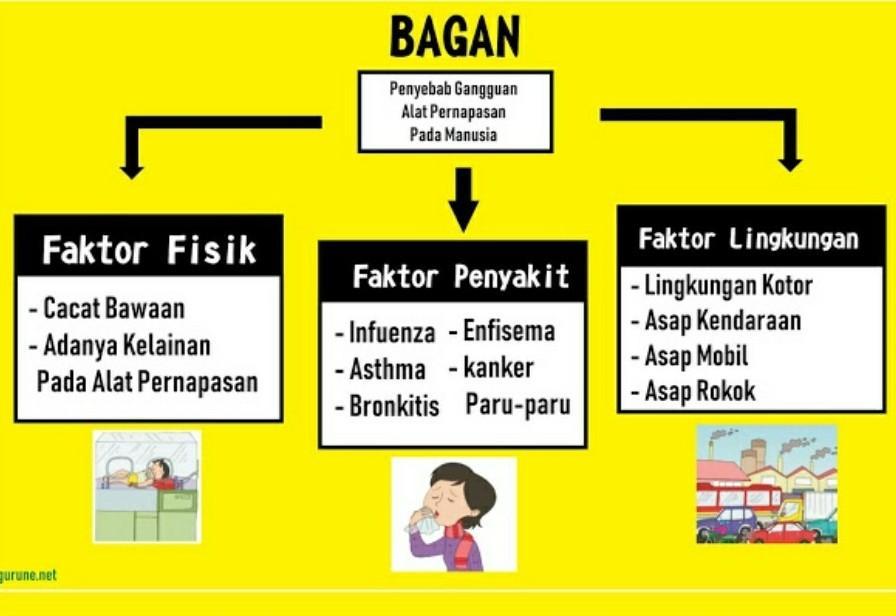 BAGAN

Penyebab Gangguan Alat Pernapasan Pada Manusia

Faktor Fisik

- Cacat Bawaan
- Adanya Kelainan Pada Alat Pernapasan

Faktor Penyakit

- Infuenza
- Asthma
- Bronkitis
- Enfisema
- kanker Paru-paru

Faktor Lingkungan

- Lingkungan Kotor
- Asap Kendaraan
- Asap Mobil
- Asap Rokok

gurune.net